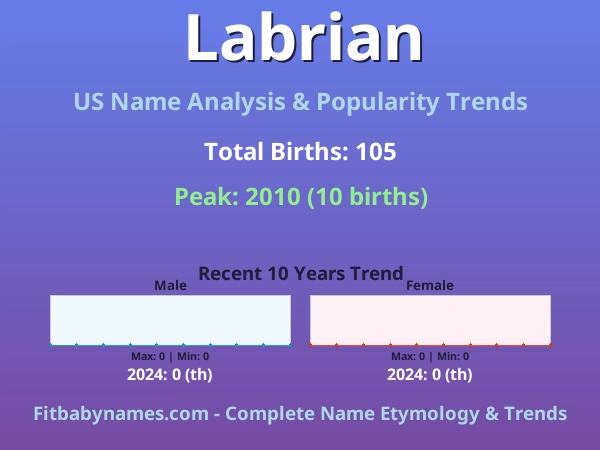 Labrian

US Name Analysis & Popularity Trends

Total Births: 105

Peak: 2010 (10 births)

Recent 10 Years Trend

Male

Max: 0 | Min: 0

2024: 0 (th)

Female

Max: 0 | Min: 0

2024: 0 (th)

Fitbabynames.com - Complete Name Etymology & Trends